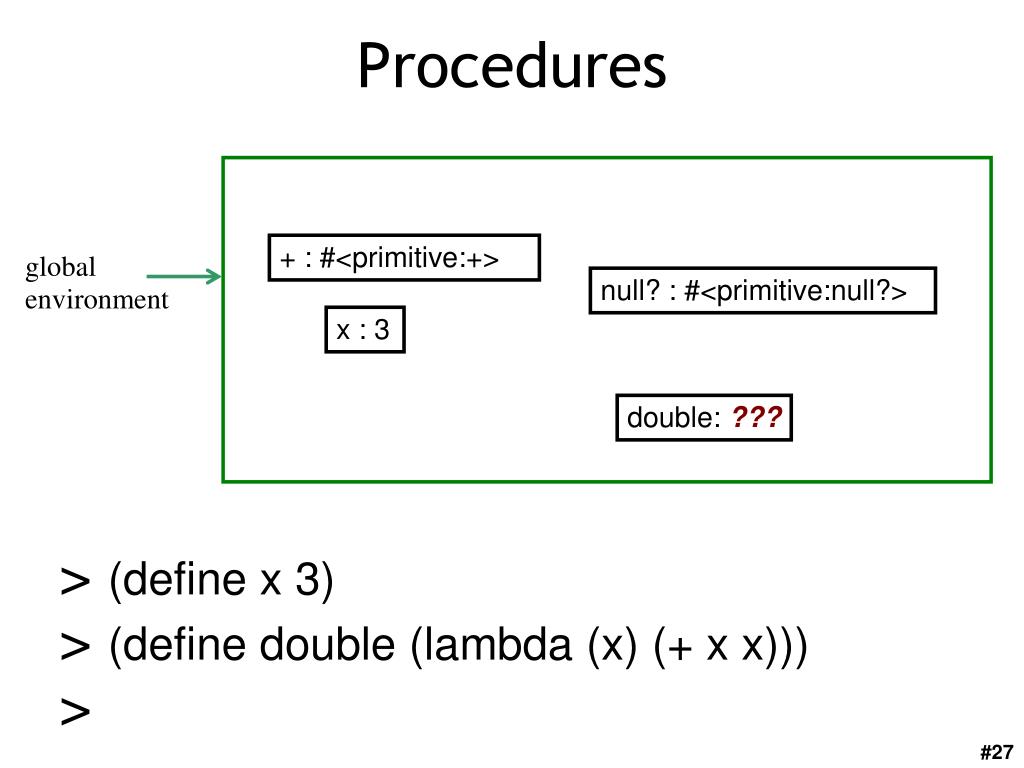 Procedures

global environment

+ : #<primitive:+>

null? : #<primitive:null?>

x : 3

double: ???

> (define x 3)
> (define double (lambda (x) (+ x x)))
>

#27